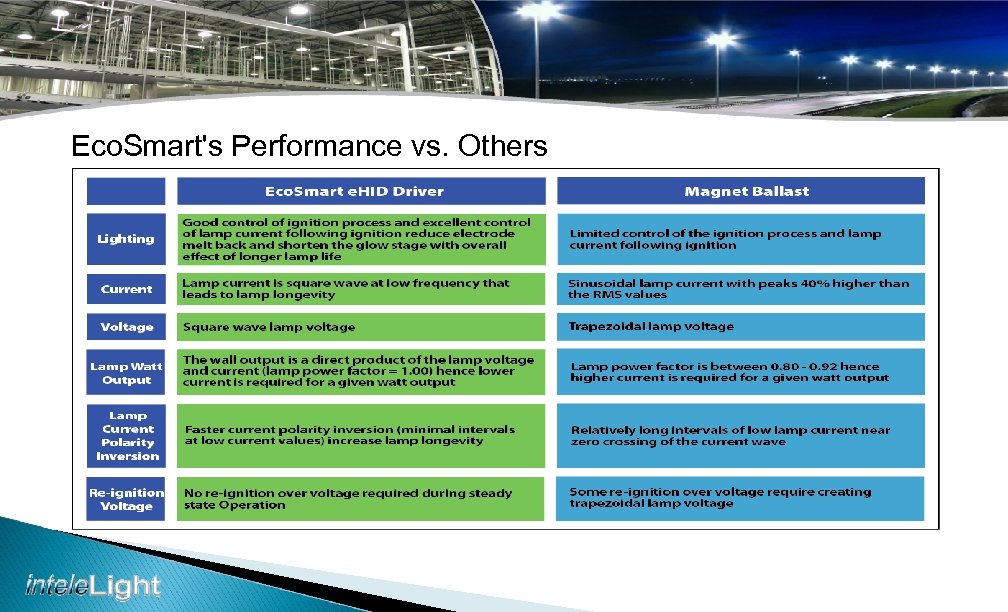 EcoSmart's Performance vs. Others

| | EcoSmart eHID Driver | Magnet Ballast |
|---|---|---|
| Lighting | Good control of ignition process and excellent control of lamp current following ignition reduce electrode melt back and shorten the glow stage with overall effect of longer lamp life | Limited control of the ignition process and lamp current following ignition |
| Current | Lamp current is square wave at low frequency that leads to lamp longevity | Sinusoidal lamp current with peaks 40% higher than the RMS values |
| Voltage | Square wave lamp voltage | Trapezoidal lamp voltage |
| Lamp Watt Output | The wall output is a direct product of the lamp voltage and current (lamp power factor = 1.00) hence lower current is required for a given watt output | Lamp power factor is between 0.80 - 0.92 hence higher current is required for a given watt output |
| Lamp Current Polarity Inversion | Faster current polarity inversion (minimal intervals at low current values) increase lamp longevity | Relatively long intervals of low lamp current near zero crossing of the current wave |
| Re-ignition Voltage | No re-ignition over voltage required during steady state Operation | Some re-ignition over voltage require creating trapezoidal lamp voltage |

inteleLight